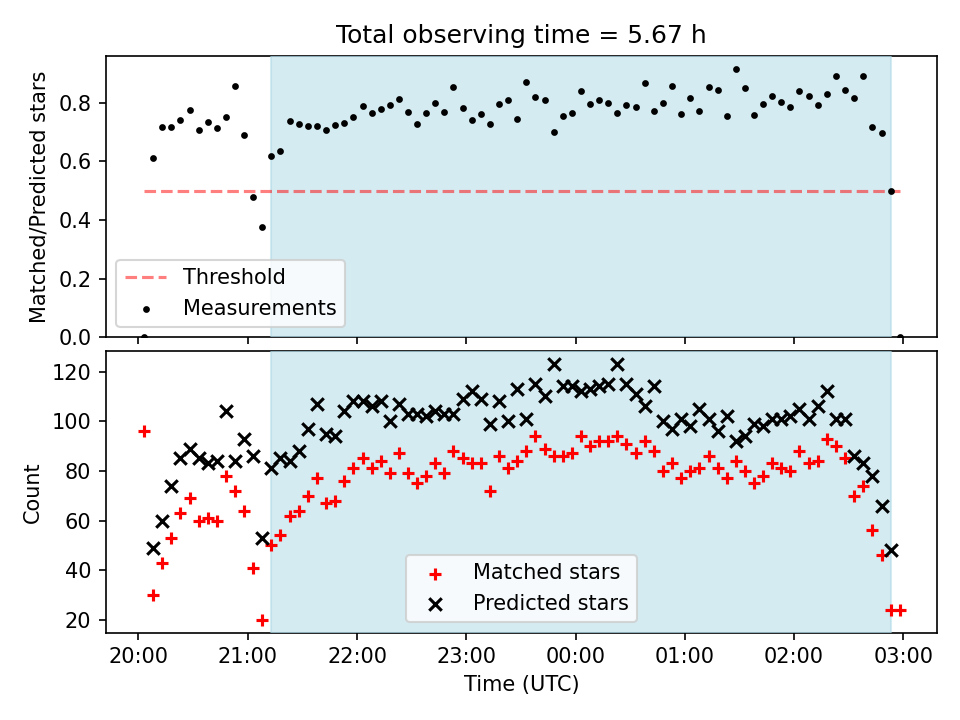 Total observing time = 5.67 h

Matched/Predicted stars

0.8
0.6
0.4
0.2
0.0

Threshold
Measurements

Count

120
100
80
60
40
20

Matched stars
Predicted stars

20:00
21:00
22:00
23:00
00:00
01:00
02:00
03:00

Time (UTC)